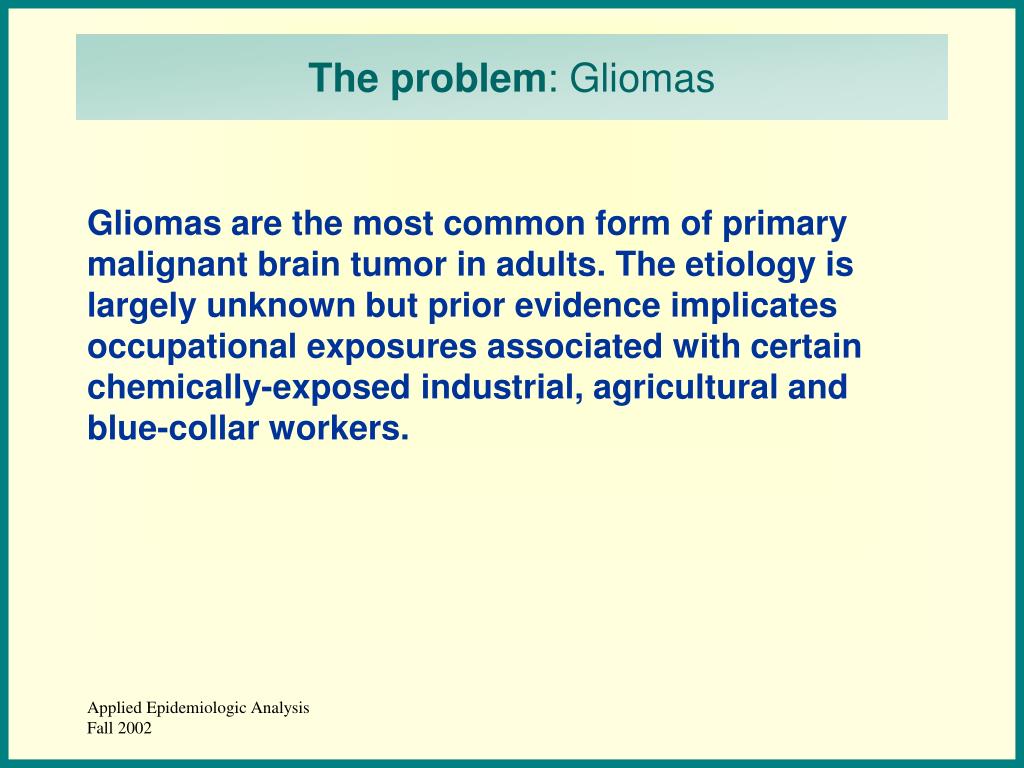 The problem: Gliomas

Gliomas are the most common form of primary malignant brain tumor in adults. The etiology is largely unknown but prior evidence implicates occupational exposures associated with certain chemically-exposed industrial, agricultural and blue-collar workers.

Applied Epidemiologic Analysis
Fall 2002